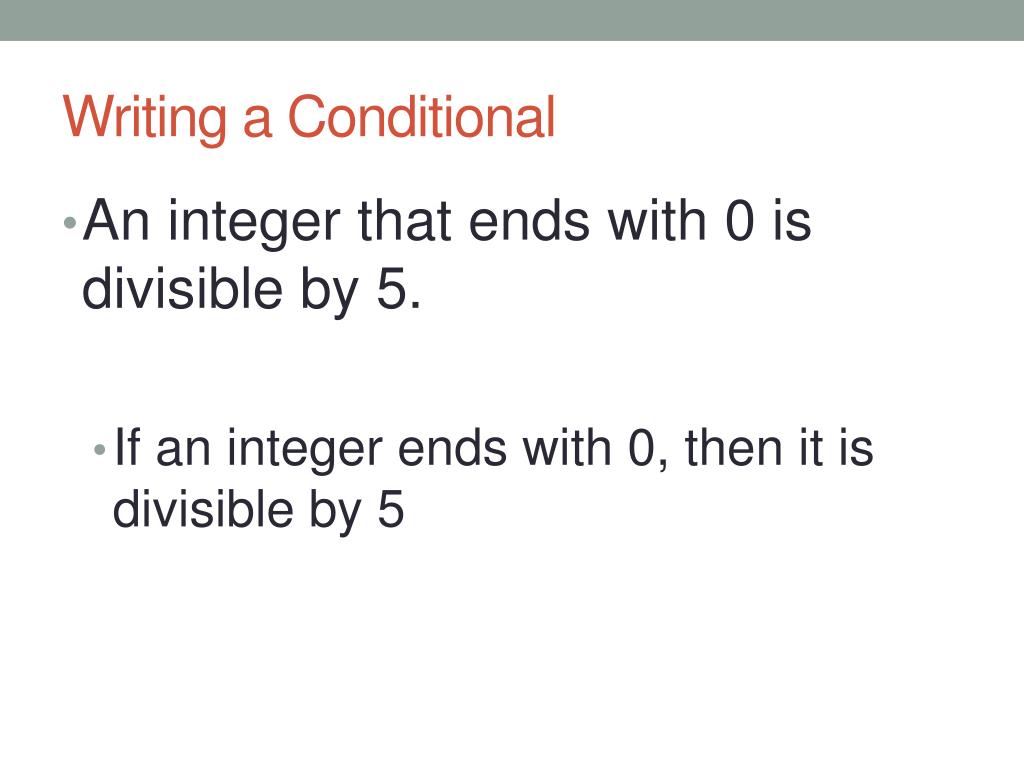 Writing a Conditional

• An integer that ends with 0 is divisible by 5.

• If an integer ends with 0, then it is divisible by 5